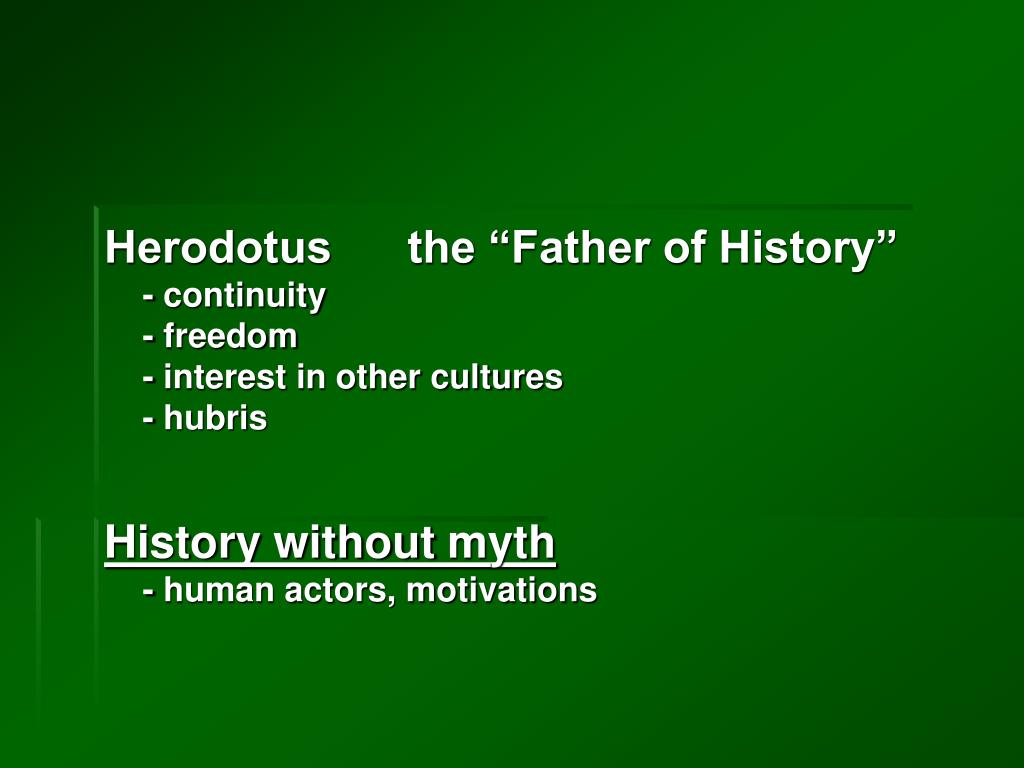 Herodotus the “Father of History”
- continuity
- freedom
- interest in other cultures
- hubris

History without myth
- human actors, motivations